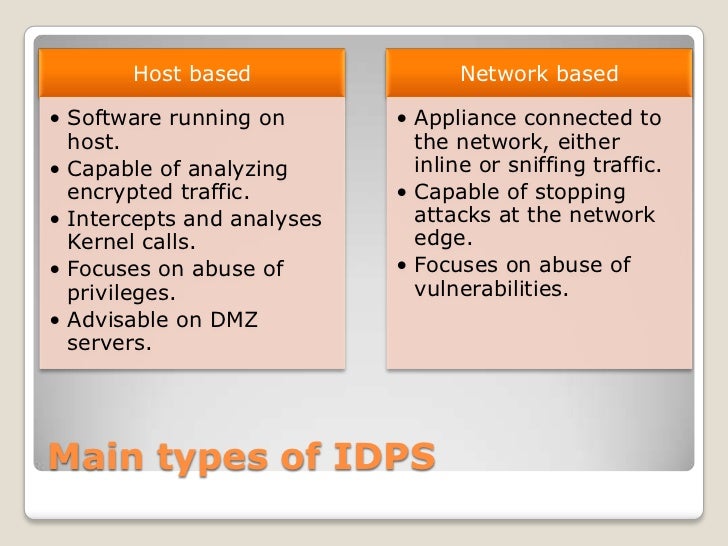 Host based

• Software running on host.
• Capable of analyzing encrypted traffic.
• Intercepts and analyses Kernel calls.
• Focuses on abuse of privileges.
• Advisable on DMZ servers.

Network based

• Appliance connected to the network, either inline or sniffing traffic.
• Capable of stopping attacks at the network edge.
• Focuses on abuse of vulnerabilities.

Main types of IDPS